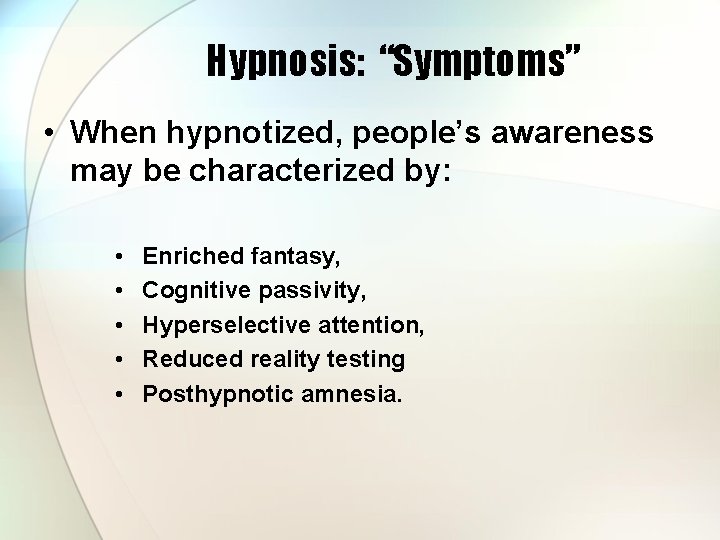 Hypnosis: “Symptoms”

• When hypnotized, people’s awareness may be characterized by:

• Enriched fantasy,
• Cognitive passivity,
• Hyperselective attention,
• Reduced reality testing
• Posthypnotic amnesia.